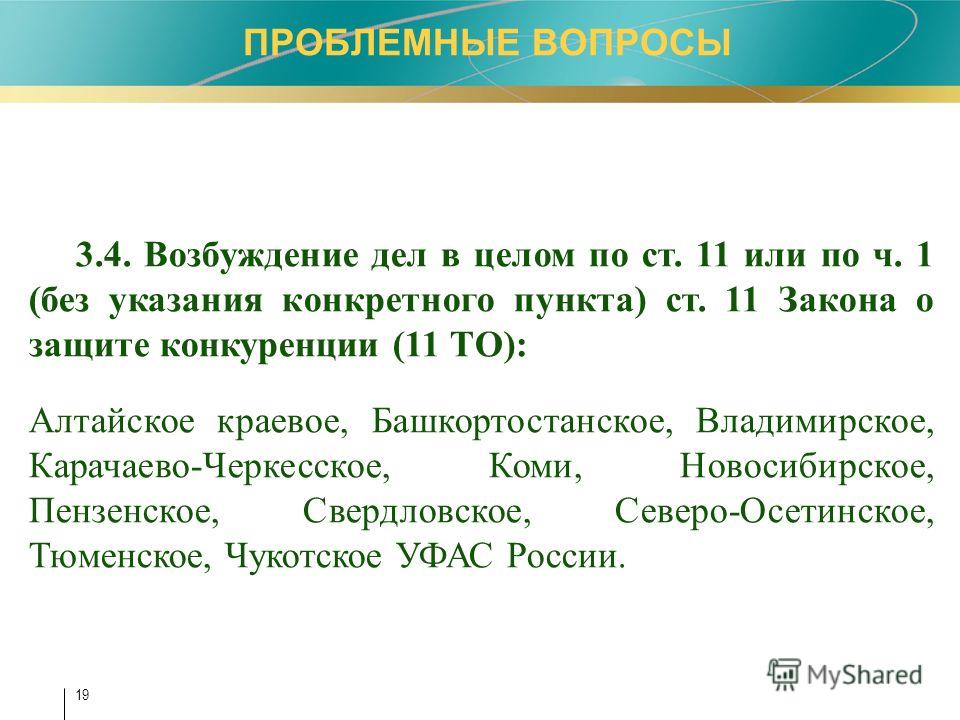 ПРОБЛЕМНЫЕ ВОПРОСЫ

3.4. Возбуждение дел в целом по ст. 11 или по ч. 1 (без указания конкретного пункта) ст. 11 Закона о защите конкуренции (11 ТО):

Алтайское краевое, Башкортостанское, Владимирское, Карачаево-Черкесское, Коми, Новосибирское, Пензенское, Свердловское, Северо-Осетинское, Тюменское, Чукотское УФАС России.

19

MyShared